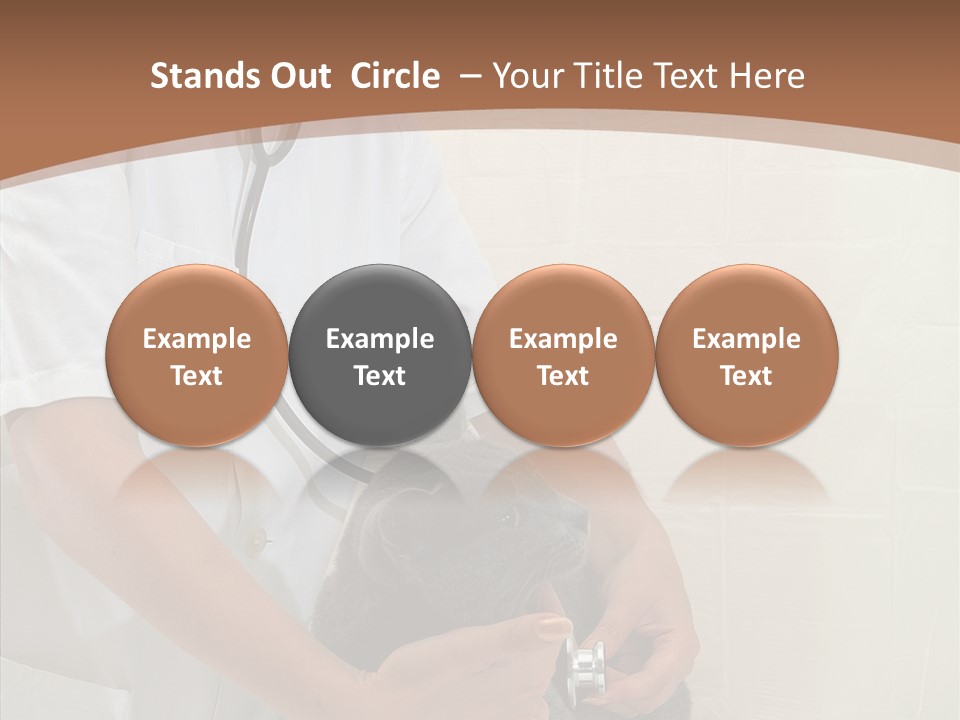 Stands Out Circle – Your Title Text Here

Example Text

Example Text

Example Text

Example Text